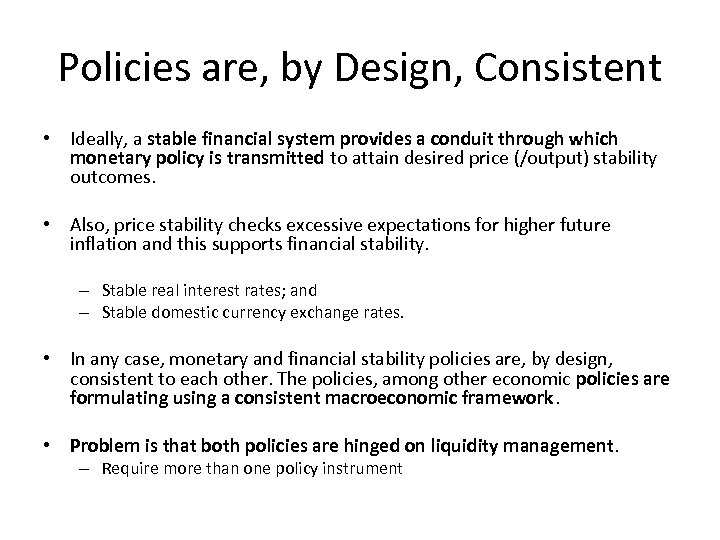 Policies are, by Design, Consistent

• Ideally, a stable financial system provides a conduit through which monetary policy is transmitted to attain desired price (/output) stability outcomes.

• Also, price stability checks excessive expectations for higher future inflation and this supports financial stability.

– Stable real interest rates; and
– Stable domestic currency exchange rates.

• In any case, monetary and financial stability policies are, by design, consistent to each other. The policies, among other economic policies are formulating using a consistent macroeconomic framework.

• Problem is that both policies are hinged on liquidity management.
– Require more than one policy instrument